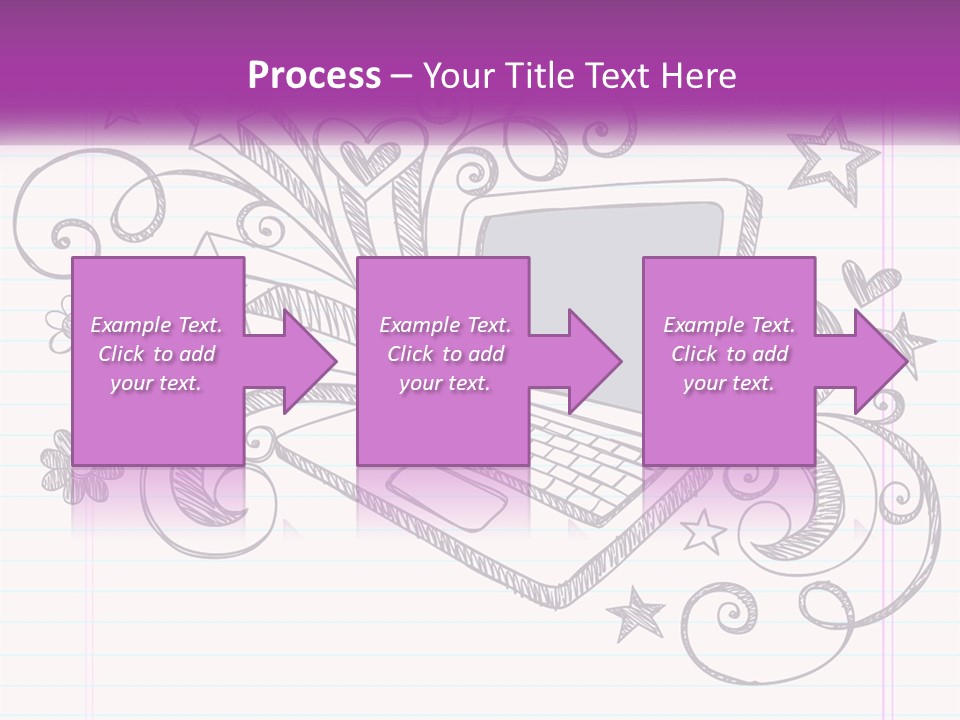 Process – Your Title Text Here

Example Text. Click to add your text.

Example Text. Click to add your text.

Example Text. Click to add your text.